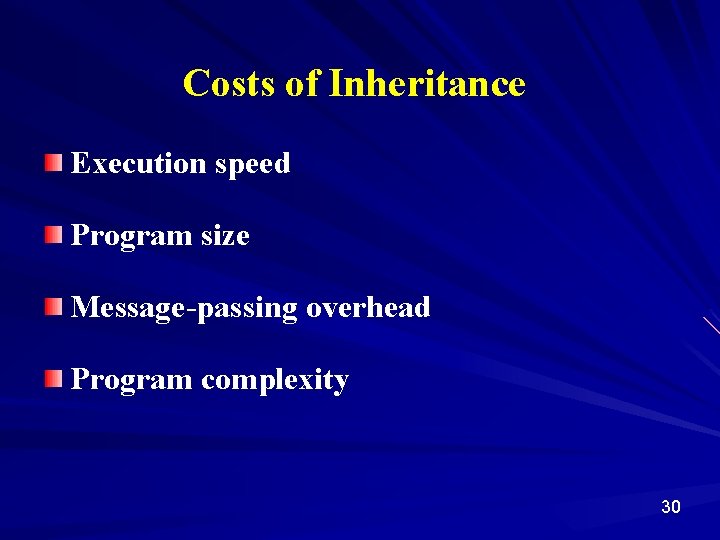 Costs of Inheritance

Execution speed

Program size

Message-passing overhead

Program complexity

30